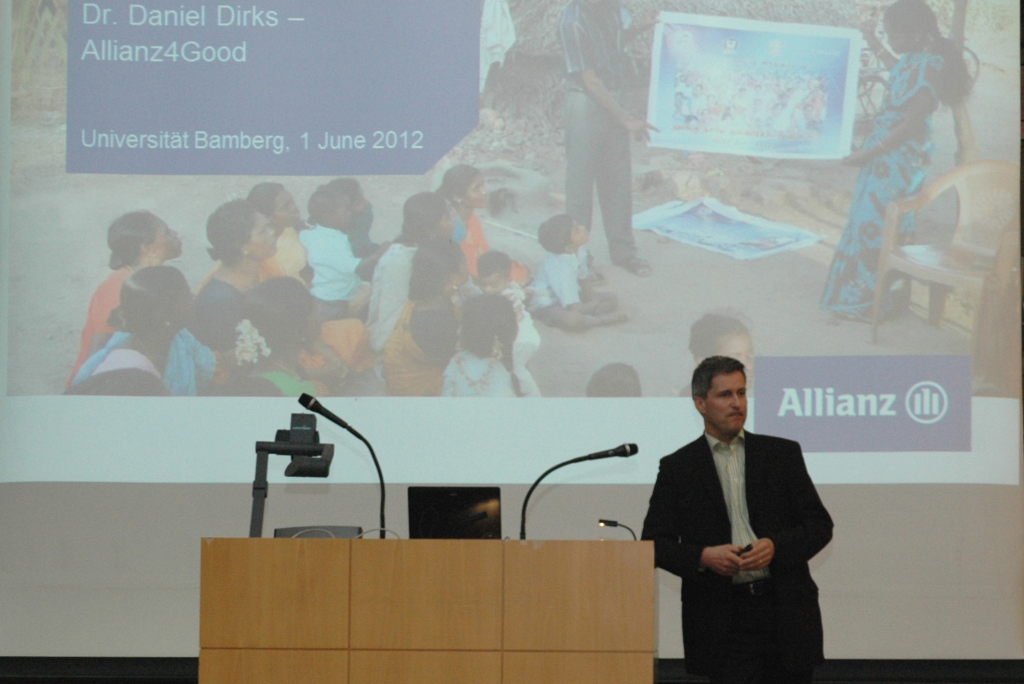 Dr. Daniel Dirks –
Allianz4Good

Universität Bamberg, 1 June 2012

Allianz